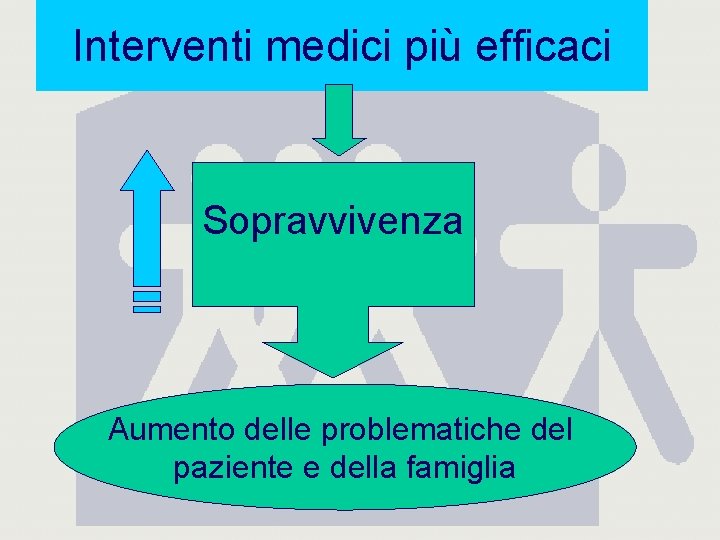 Interventi medici più efficaci

Sopravvivenza

Aumento delle problematiche del paziente e della famiglia